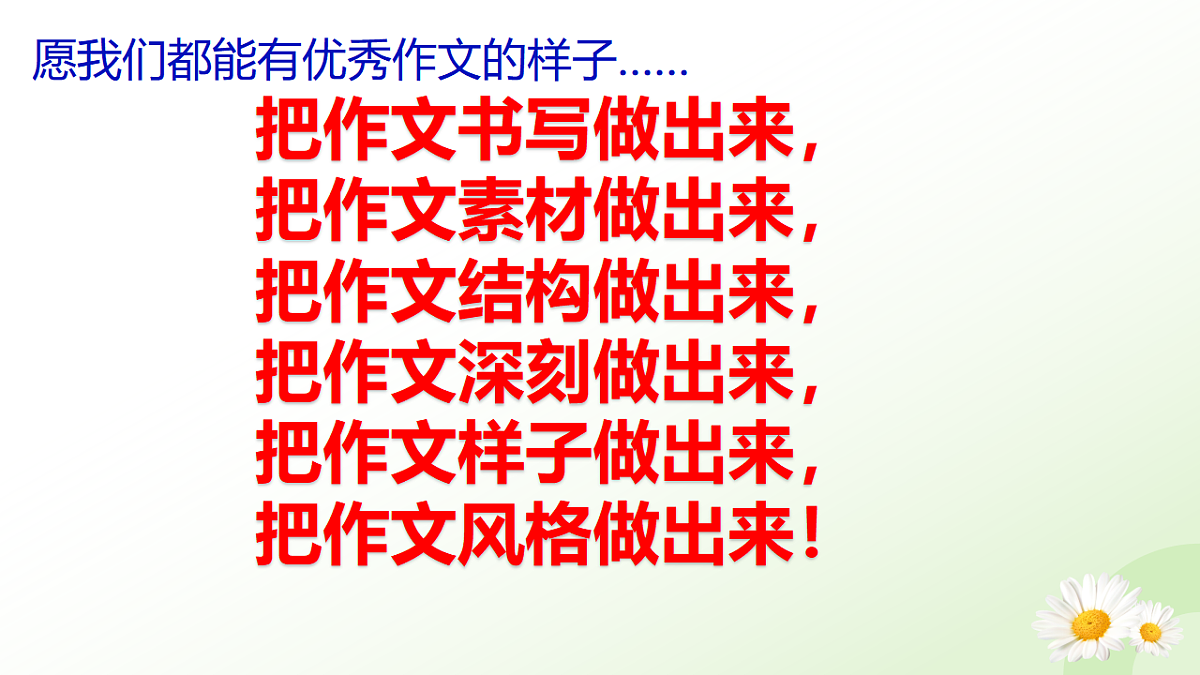 愿我们都能有优秀作文的样子……

把作文书写做出来，
把作文素材做出来，
把作文结构做出来，
把作文深刻做出来，
把作文样子做出来，
把作文风格做出来！